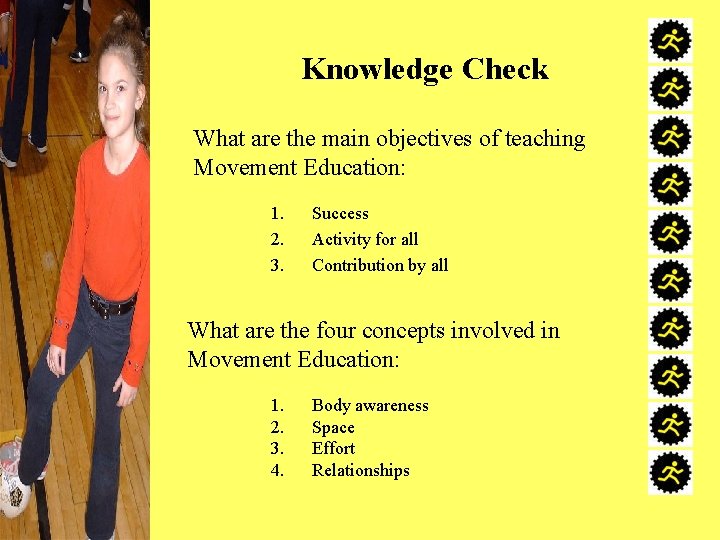 Knowledge Check

What are the main objectives of teaching Movement Education:

1. Success
2. Activity for all
3. Contribution by all

What are the four concepts involved in Movement Education:

1. Body awareness
2. Space
3. Effort
4. Relationships